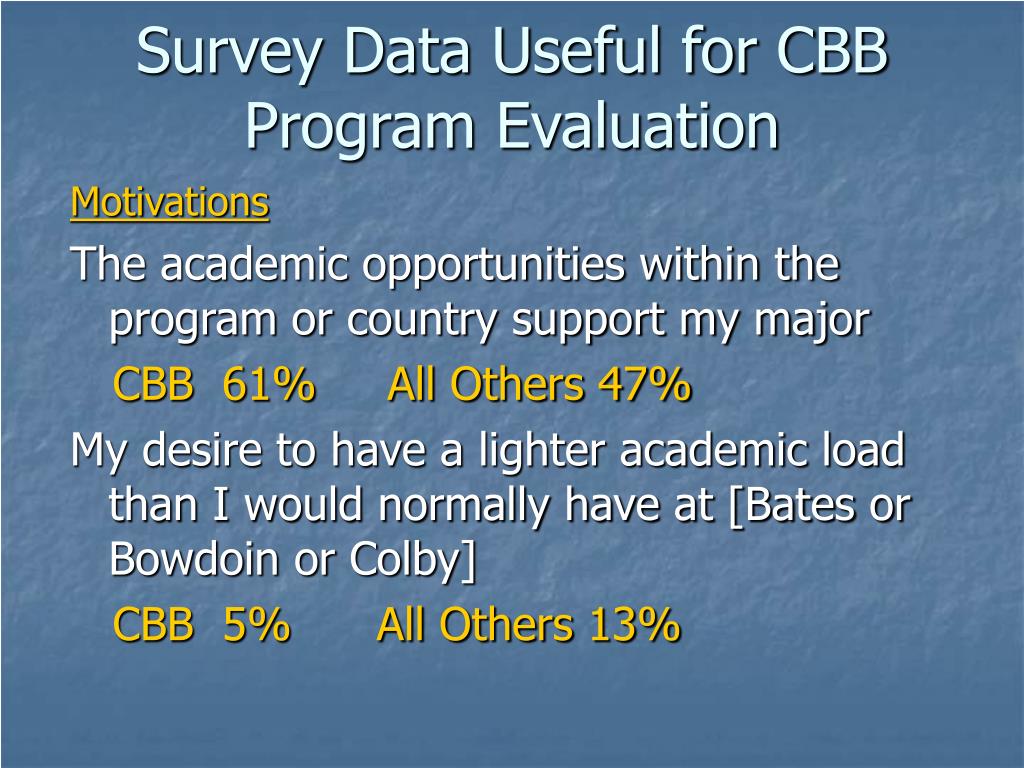 Survey Data Useful for CBB Program Evaluation

Motivations

The academic opportunities within the program or country support my major

CBB 61% All Others 47%

My desire to have a lighter academic load than I would normally have at [Bates or Bowdoin or Colby]

CBB 5% All Others 13%